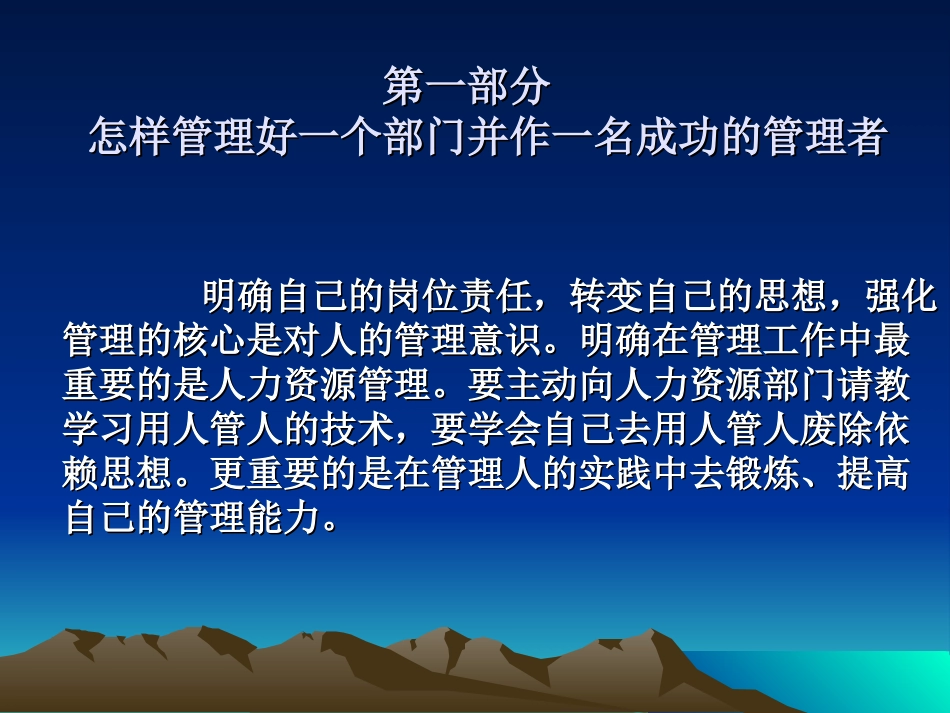 第一部分
怎样管理好一个部门并作一名成功的管理者

明确自己的岗位责任，转变自己的思想，强化管理的核心是对人的管理意识。明确在管理工作中最重要的是人力资源管理。要主动向人力资源部门请教学习用人管人的技术，要学会自己去用人管人废除依赖思想。更重要的是在管理人的实践中去锻炼、提高自己的管理能力。